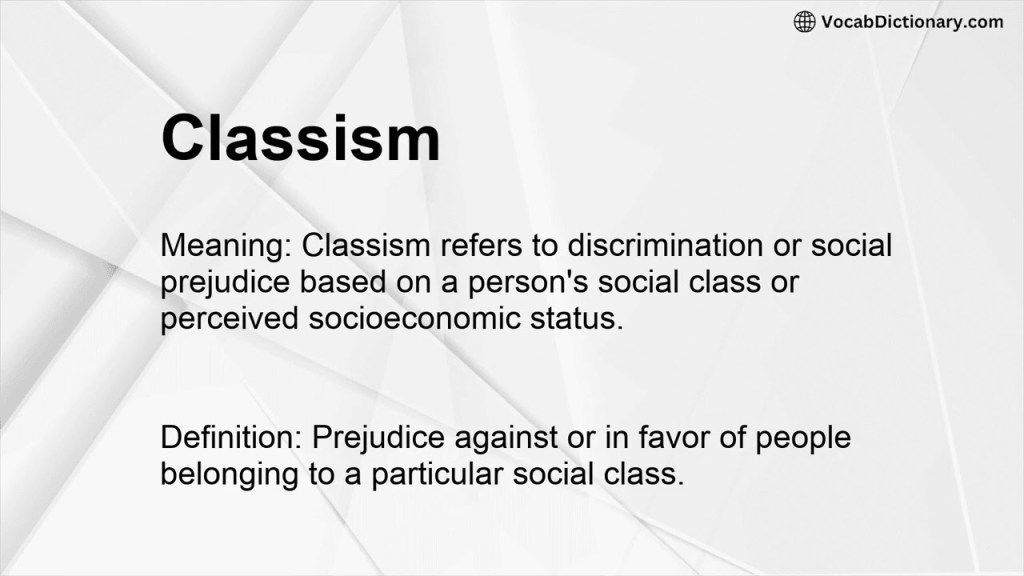 VocabDictionary.com

Classism

Meaning: Classism refers to discrimination or social prejudice based on a person's social class or perceived socioeconomic status.

Definition: Prejudice against or in favor of people belonging to a particular social class.